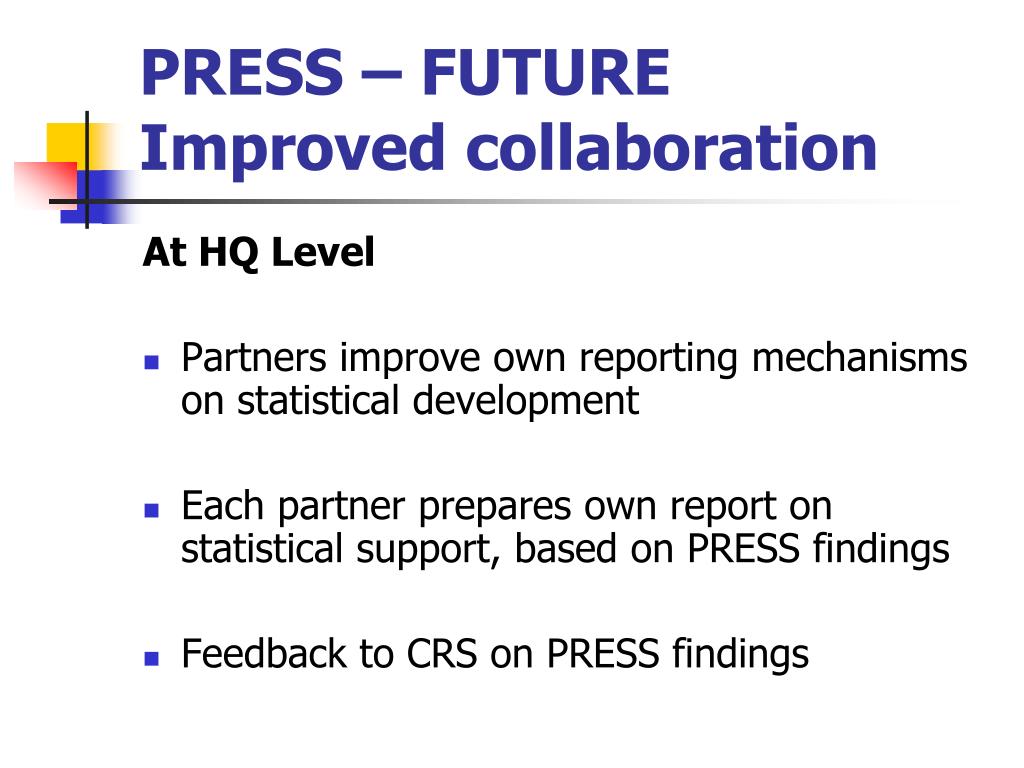 PRESS – FUTURE
Improved collaboration

At HQ Level

- Partners improve own reporting mechanisms on statistical development

- Each partner prepares own report on statistical support, based on PRESS findings

- Feedback to CRS on PRESS findings